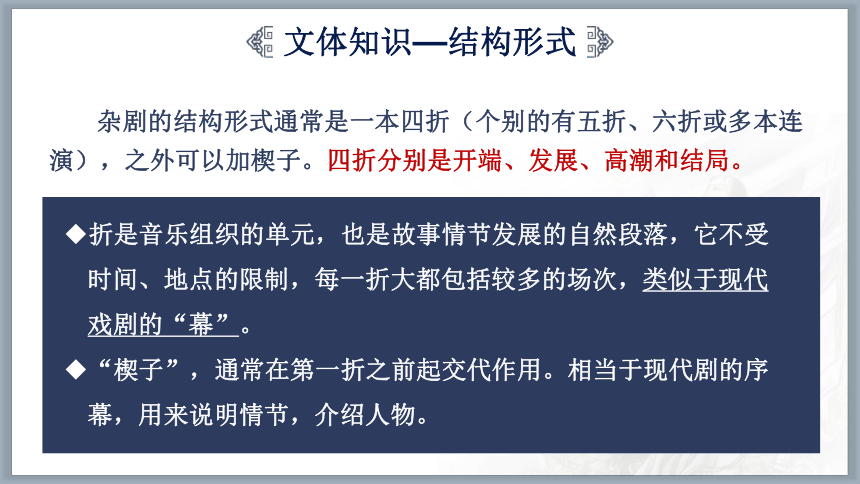 文体知识—结构形式

杂剧的结构形式通常是一本四折（个别的有五折、六折或多本连演），之外可以加楔子。四折分别是开端、发展、高潮和结局。

◆折是音乐组织的单元，也是故事情节发展的自然段落，它不受时间、地点的限制，每一折大都包括较多的场次，类似于现代戏剧的“幕”。

◆“楔子”，通常在第一折之前起交代作用。相当于现代剧的序幕，用来说明情节，介绍人物。